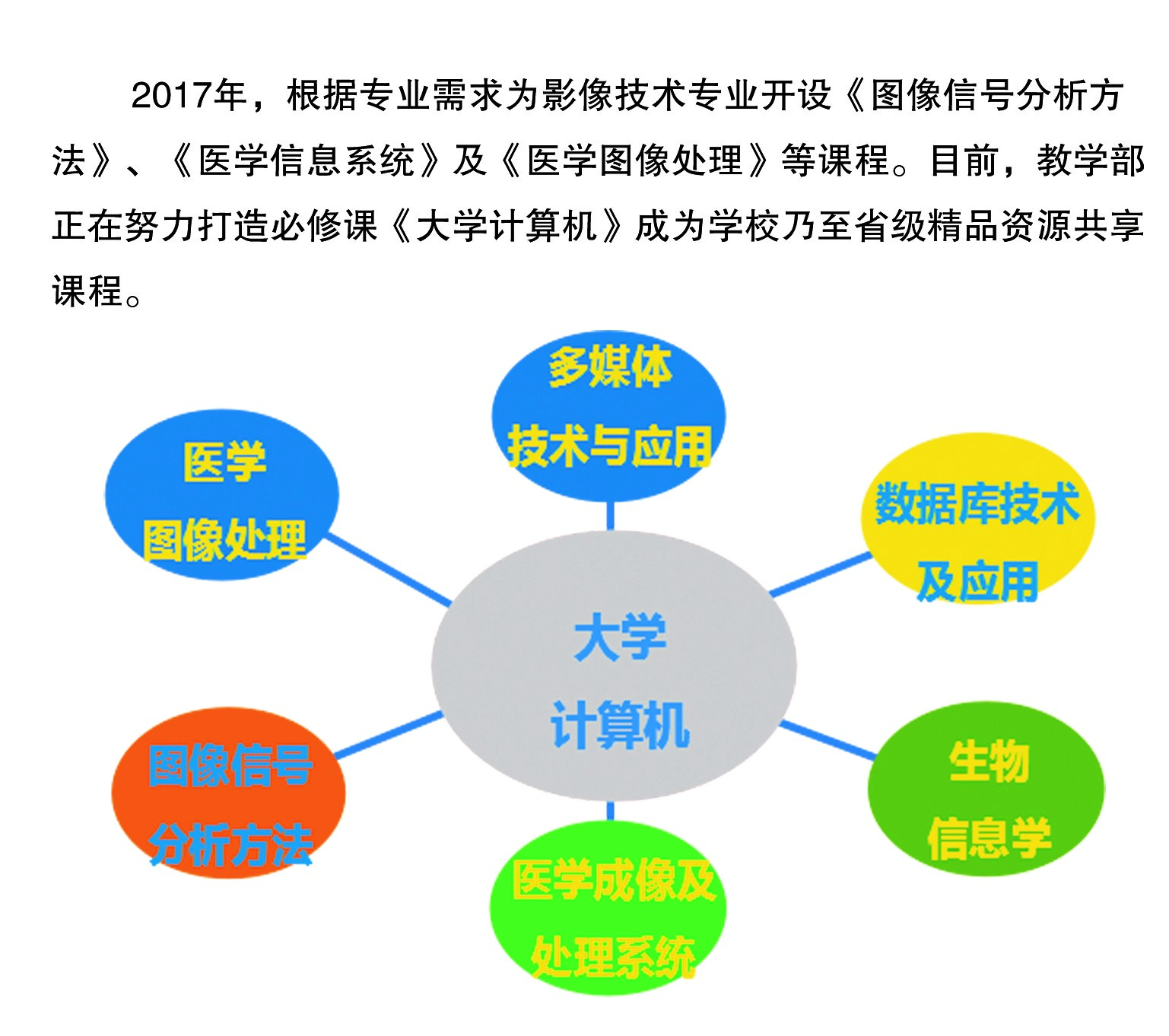 2017年，根据专业需求为影像技术专业开设《图像信号分析方法》、《医学信息系统》及《医学图像处理》等课程。目前，教学部正在努力打造必修课《大学计算机》成为学校乃至省级精品资源共享课程。

多媒体
技术与应用

医学
图像处理

数据库技术
及应用

大学
计算机

图像信号
分析方法

生物
信息学

医学成像及
处理系统